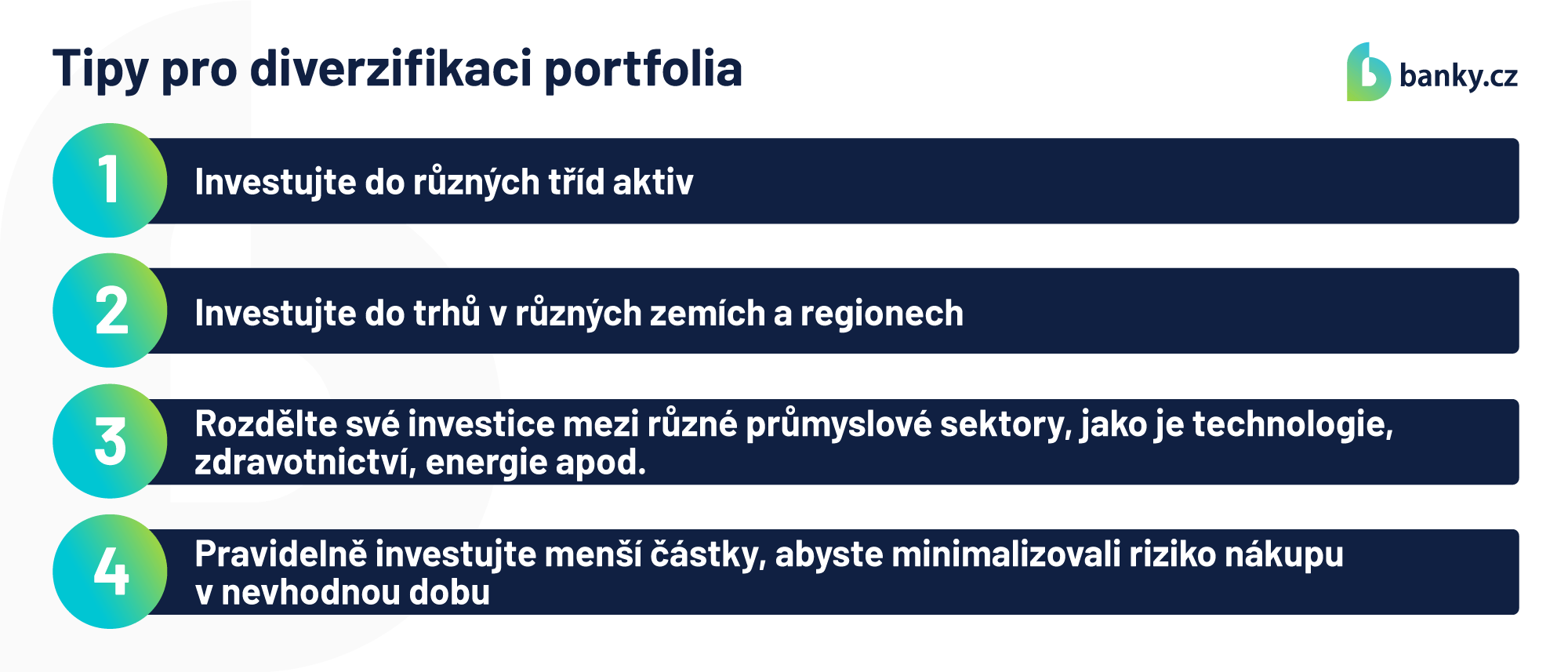 Tipy pro diverzifikaci portfolia

banky.cz

1 Investujte do různých tříd aktiv

2 Investujte do trhů v různých zemích a regionech

3 Rozdělte své investice mezi různé průmyslové sektory, jako je technologie, zdravotnictví, energie apod.

4 Pravidelně investujte menší částky, abyste minimalizovali riziko nákupu v nevhodnou dobu